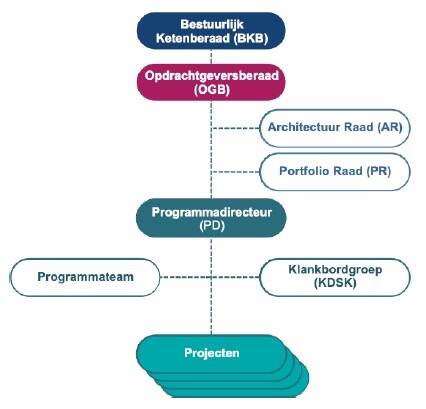 Bestuurlijk Ketenberaad (BKB)

Opdrachtgeversberaad (OGB)

Architectuur Raad (AR)

Portfolio Raad (PR)

Programmadirecteur (PD)

Programmateam

Klankbordgroep (KDSK)

Projecten